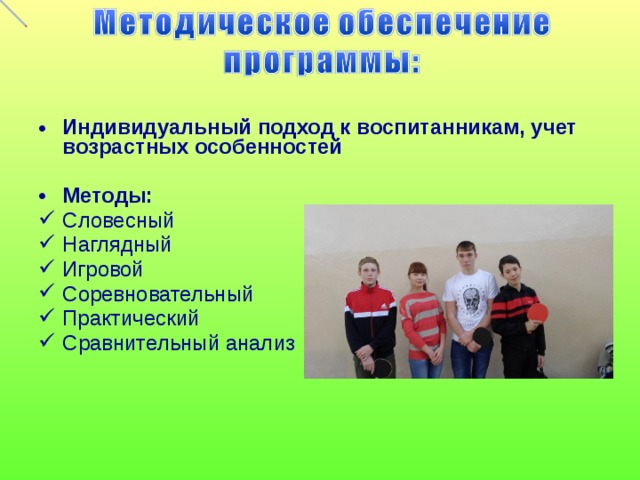 Методическое обеспечение программы:

• Индивидуальный подход к воспитанникам, учет возрастных особенностей

• Методы:
✓ Словесный
✓ Наглядный
✓ Игровой
✓ Соревновательный
✓ Практический
✓ Сравнительный анализ